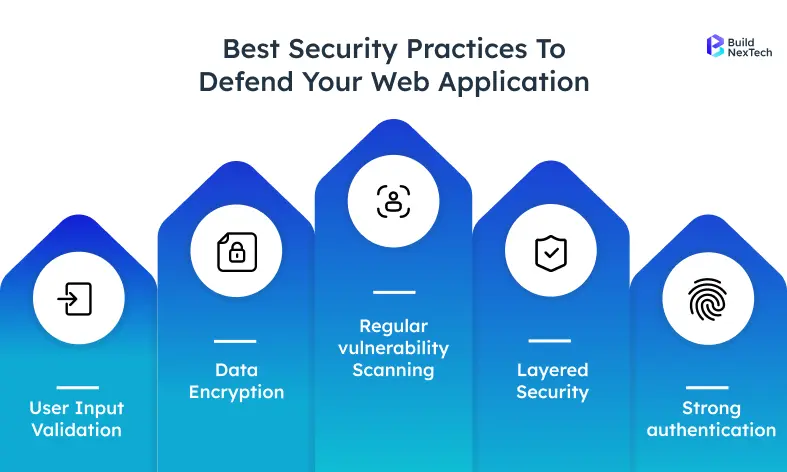 Best Security Practices To Defend Your Web Application

Build NexTech

User Input Validation

Data Encryption

Regular vulnerability Scanning

Layered Security

Strong authentication